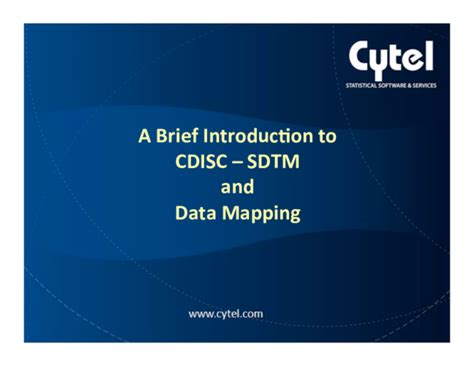 Cytel
STATISTICAL SOFTWARE & SERVICES

A Brief Introduction to CDISC – SDTM and Data Mapping

www.cytel.com